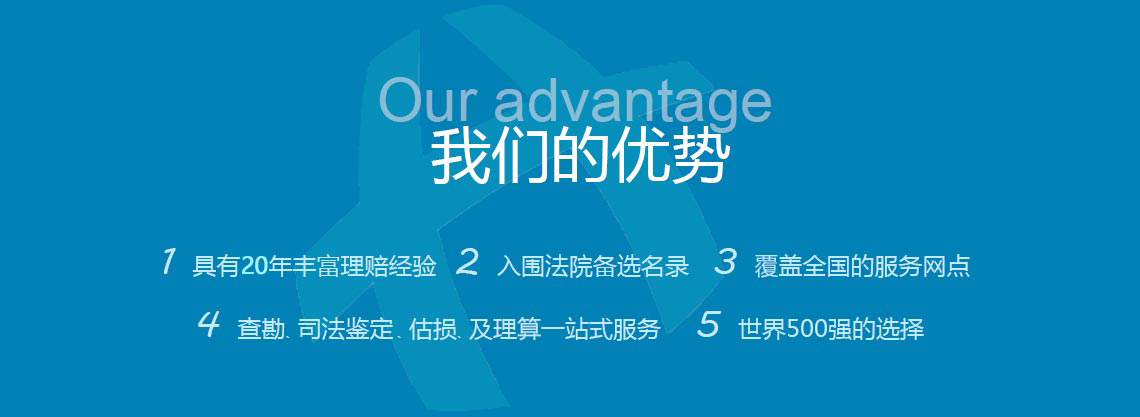 Our advantage
我们的优势

1 具有20年丰富理赔经验 2 入围法院备选名录 3 覆盖全国的服务网点

4 查勘、司法鉴定、估损、及理算一站式服务 5 世界500强的选择